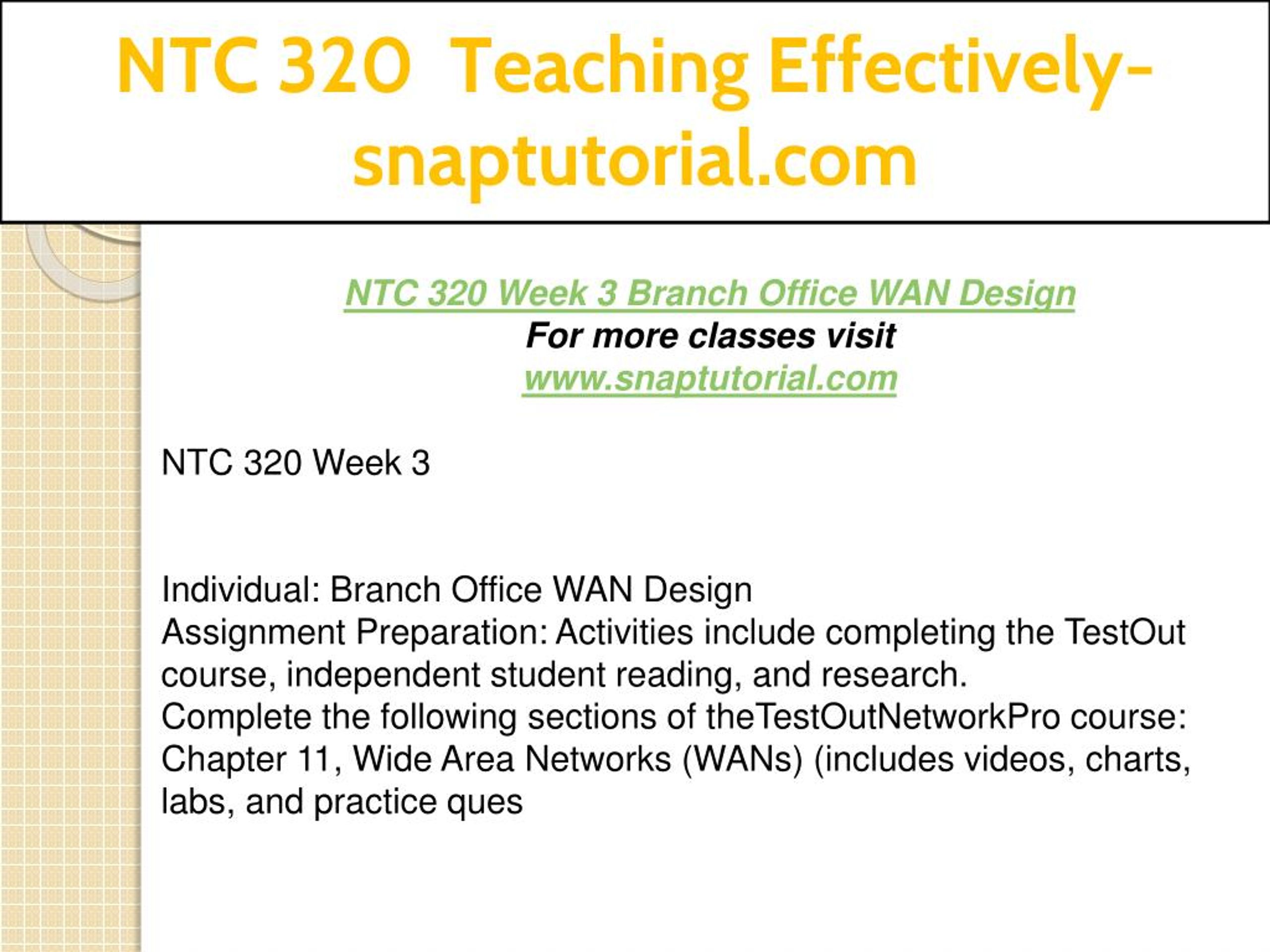 NTC 320 Teaching Effectively-snaptutorial.com

NTC 320 Week 3 Branch Office WAN Design
For more classes visit
www.snaptutorial.com

NTC 320 Week 3

Individual: Branch Office WAN Design
Assignment Preparation: Activities include completing the TestOut course, independent student reading, and research.
Complete the following sections of theTestOutNetworkPro course:
Chapter 11, Wide Area Networks (WANs) (includes videos, charts, labs, and practice ques